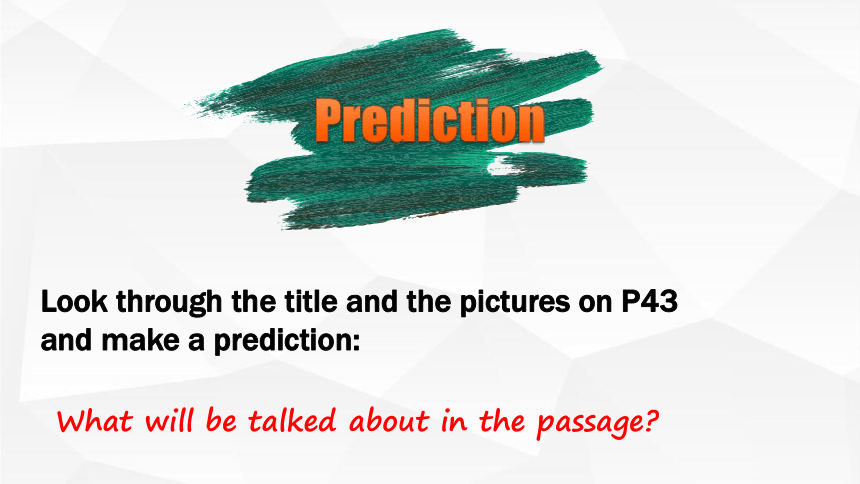 Prediction

Look through the title and the pictures on P43 and make a prediction:

What will be talked about in the passage?